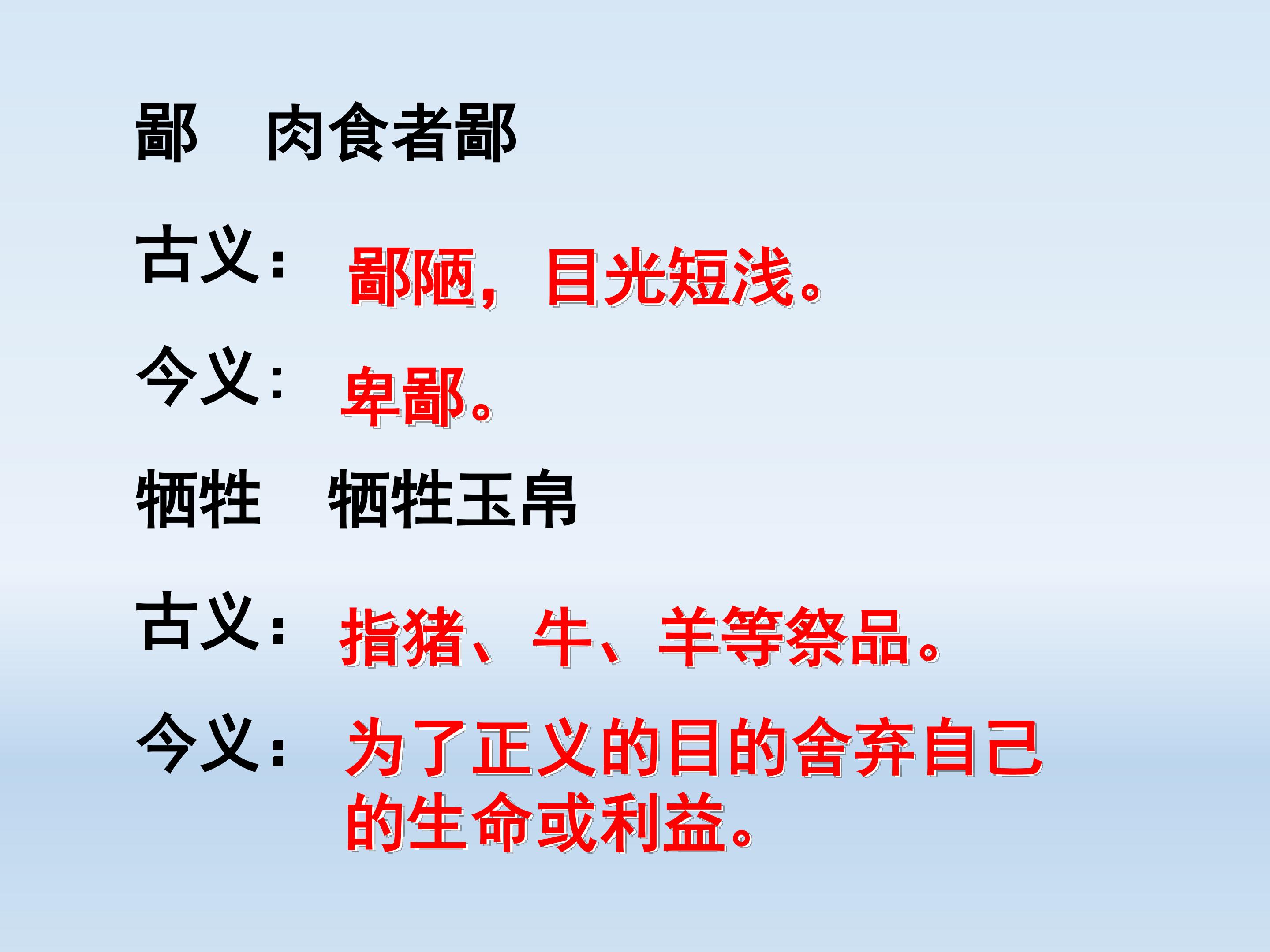 鄙　肉食者鄙

古义：鄙陋，目光短浅。

今义：卑鄙。

牺牲　牺牲玉帛

古义：指猪、牛、羊等祭品。

今义：为了正义的目的舍弃自己的生命或利益。